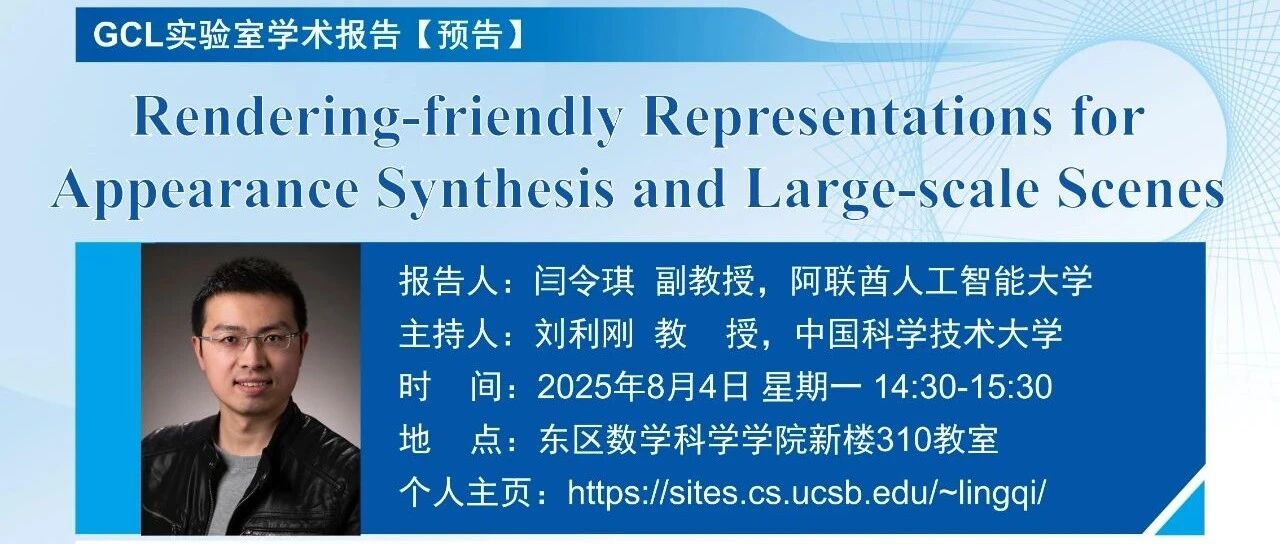 GCL实验室学术报告【预告】

Rendering-friendly Representations for Appearance Synthesis and Large-scale Scenes

报告人：闫令琪 副教授，阿联酋人工智能大学
主持人：刘利刚 教 授，中国科学技术大学
时 间：2025年8月4日 星期一 14:30-15:30
地 点：东区数学科学学院新楼310教室
个人主页：https://sites.cs.ucsb.edu/~lingqi/